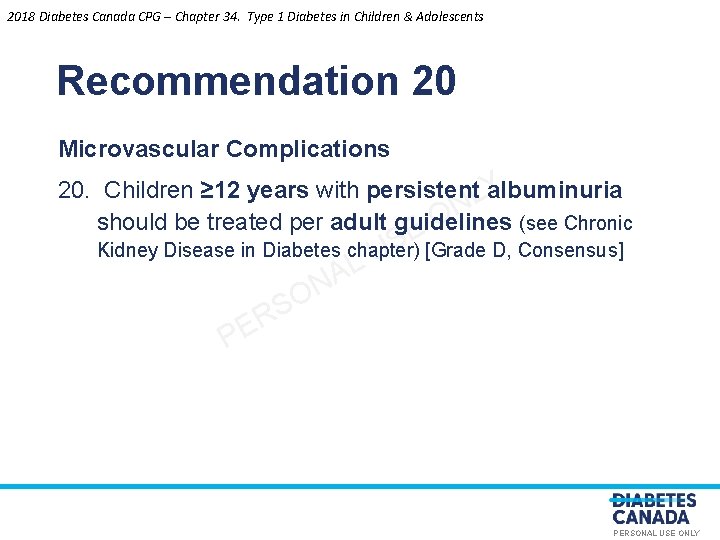 2018 Diabetes Canada CPG – Chapter 34. Type 1 Diabetes in Children & Adolescents

Recommendation 20

Microvascular Complications

20. Children ≥12 years with persistent albuminuria should be treated per adult guidelines (see Chronic Kidney Disease in Diabetes chapter) [Grade D, Consensus]

PERSONAL USE ONLY

DIABETES CANADA

PERSONAL USE ONLY